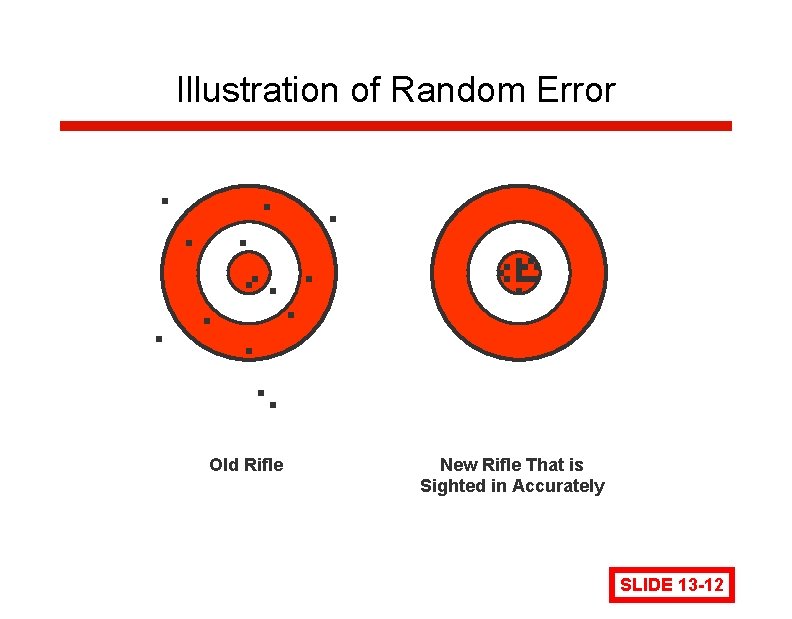 Illustration of Random Error

Old Rifle

New Rifle That is Sighted in Accurately

SLIDE 13-12